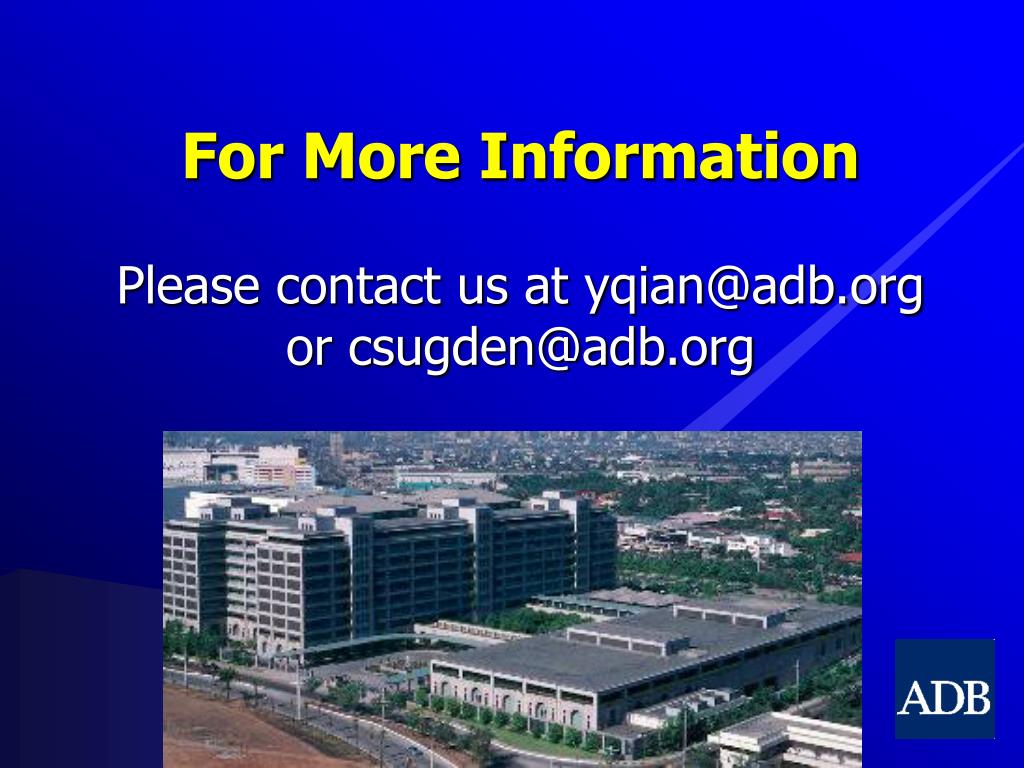 For More Information

Please contact us at yqian@adb.org or csugden@adb.org

ADB